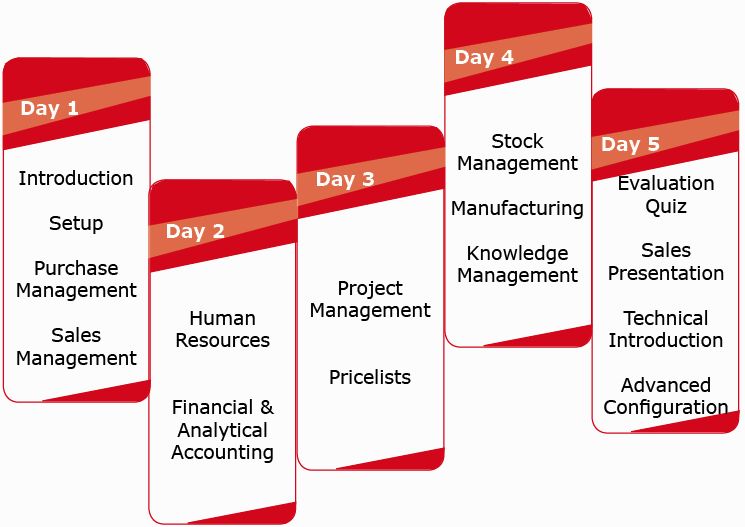 Day 1

Introduction

Setup

Purchase Management

Sales Management

Day 2

Human Resources

Financial & Analytical Accounting

Day 3

Project Management

Pricelists

Day 4

Stock Management

Manufacturing

Knowledge Management

Day 5

Evaluation Quiz

Sales Presentation

Technical Introduction

Advanced Configuration